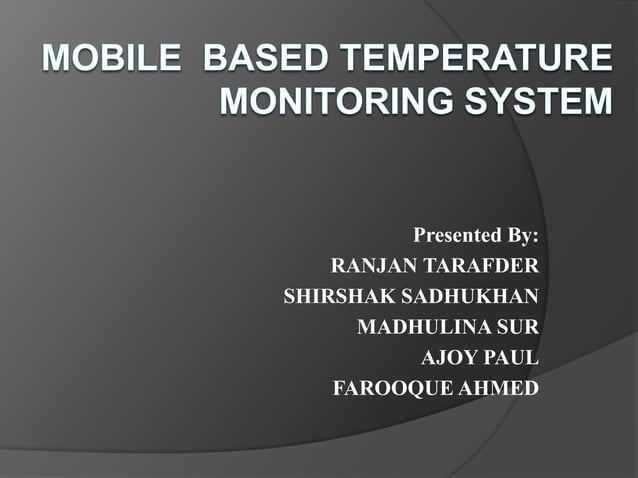 MOBILE BASED TEMPERATURE MONITORING SYSTEM

Presented By:
RANJAN TARAFDER
SHIRSHAK SADHUKHAN
MADHULINA SUR
AJOY PAUL
FAROOQUE AHMED